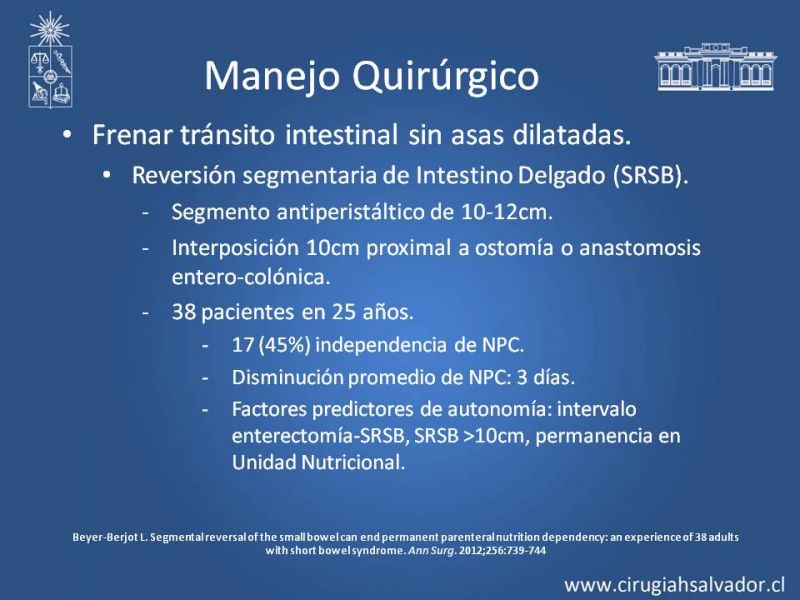 Manejo Quirúrgico

• Frenar tránsito intestinal sin asas dilatadas.

• Reversión segmentaria de Intestino Delgado (SRSB).

- Segmento antiperistáltico de 10-12cm.

- Interposición 10cm proximal a ostomía o anastomosis entero-colónica.

- 38 pacientes en 25 años.

- 17 (45%) independencia de NPC.

- Disminución promedio de NPC: 3 días.

- Factores predictores de autonomía: intervalo enterectomía-SRSB, SRSB >10cm, permanencia en Unidad Nutricional.

Beyer-Berjot L. Segmental reversal of the small bowel can end permanent parenteral nutrition dependency: an experience of 38 adults with short bowel syndrome. Ann Surg. 2012;256:739-744

www.cirugiahsalvador.cl